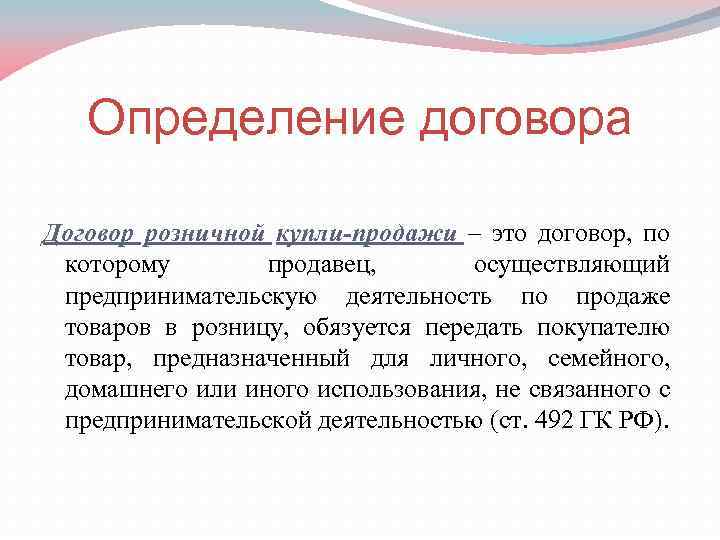 Определение договора

Договор розничной купли-продажи – это договор, по которому продавец, осуществляющий предпринимательскую деятельность по продаже товаров в розницу, обязуется передать покупателю товар, предназначенный для личного, семейного, домашнего или иного использования, не связанного с предпринимательской деятельностью (ст. 492 ГК РФ).